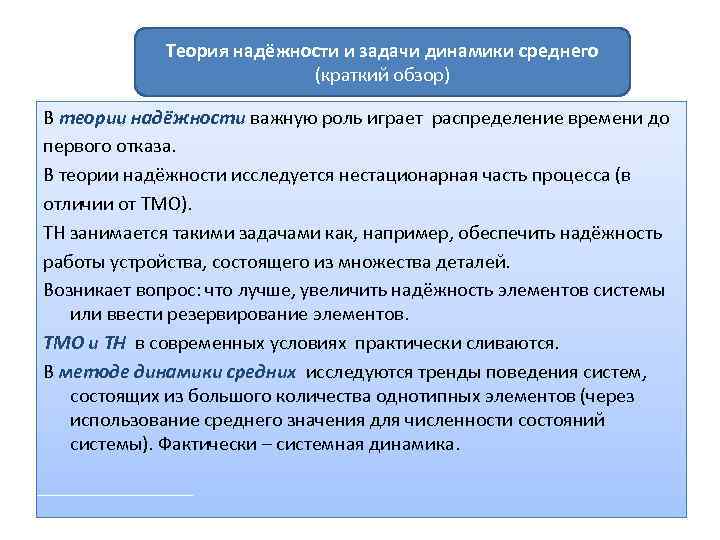 Теория надёжности и задачи динамики среднего
(краткий обзор)

В теории надёжности важную роль играет распределение времени до первого отказа.

В теории надёжности исследуется нестационарная часть процесса (в отличии от ТМО).

ТН занимается такими задачами как, например, обеспечить надёжность работы устройства, состоящего из множества деталей.

Возникает вопрос: что лучше, увеличить надёжность элементов системы или ввести резервирование элементов.

ТМО и ТН в современных условиях практически сливаются.

В методе динамики средних исследуются тренды поведения систем, состоящих из большого количества однотипных элементов (через использование среднего значения для численности состояний системы). Фактически – системная динамика.